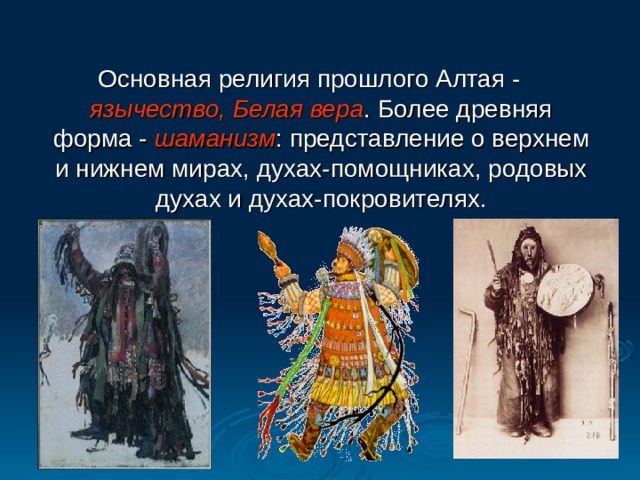 Основная религия прошлого Алтая - язычество, Белая вера. Более древняя форма - шаманизм: представление о верхнем и нижнем мирах, духах-помощниках, родовых духах и духах-покровителях.